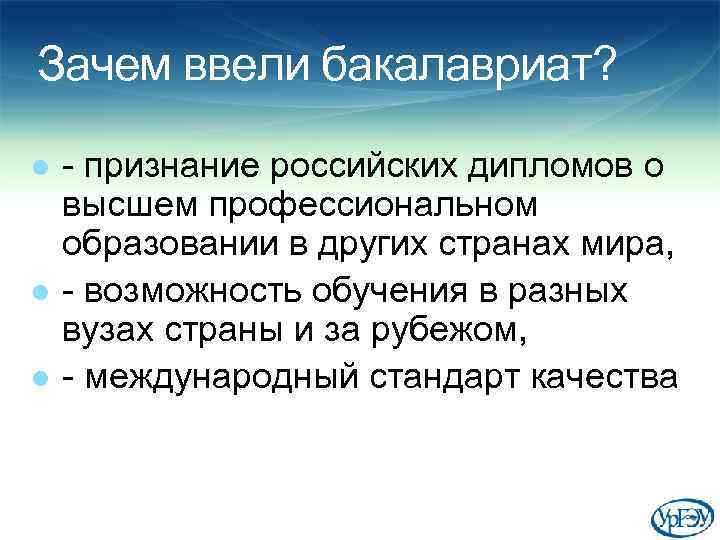 Зачем ввели бакалавриат?

- признание российских дипломов о высшем профессиональном образовании в других странах мира,

- возможность обучения в разных вузах страны и за рубежом,

- международный стандарт качества

УрГЭУ